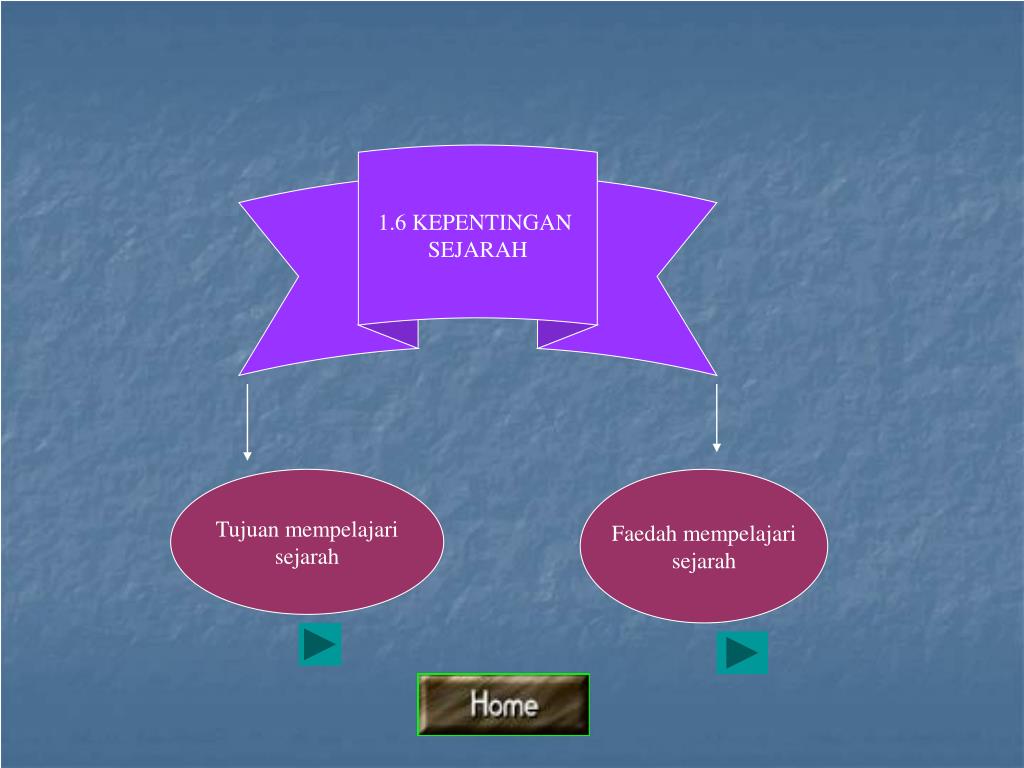 1.6 KEPENTINGAN SEJARAH

Tujuan mempelajari sejarah

Faedah mempelajari sejarah

Home